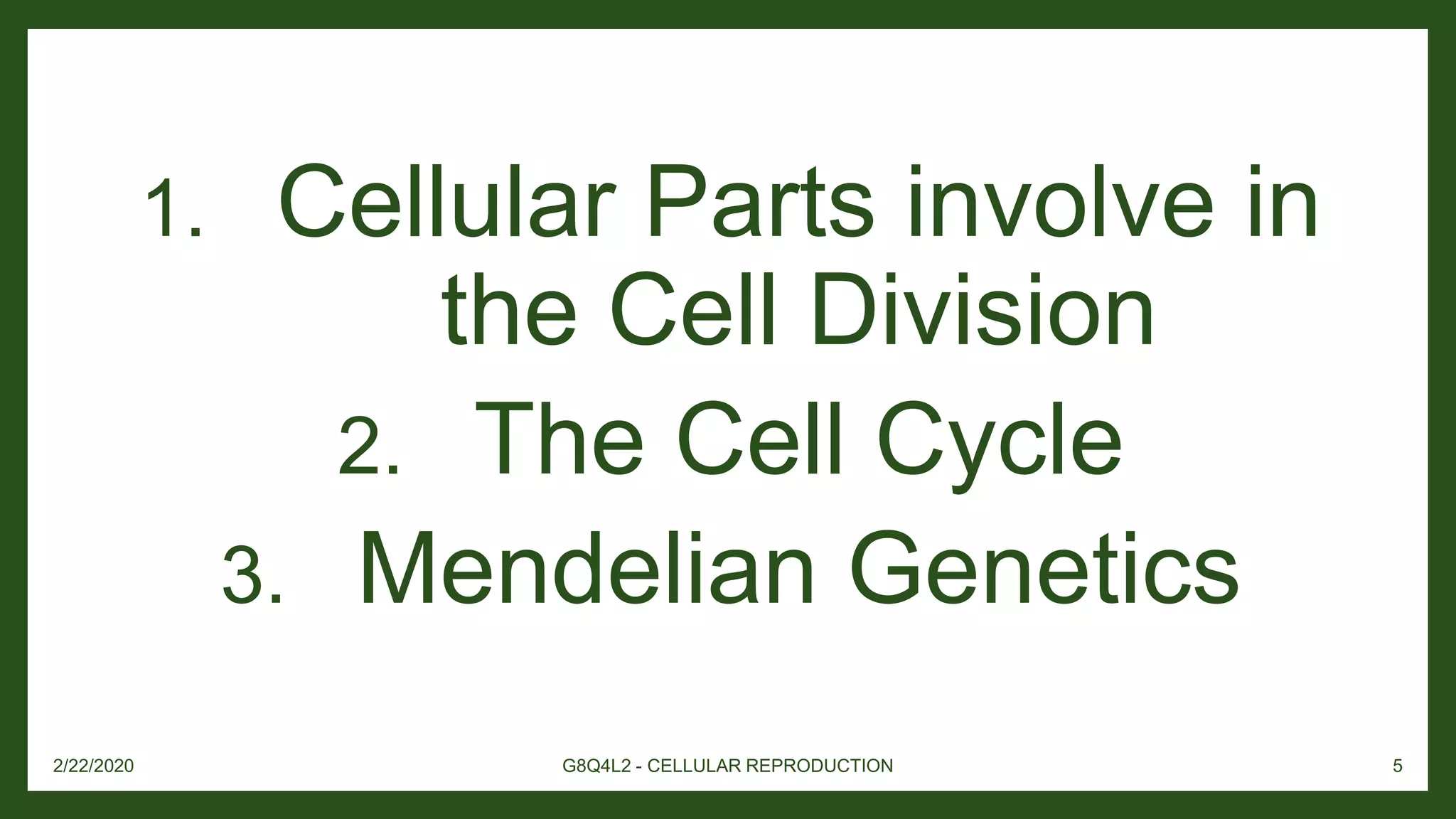 1. Cellular Parts involve in the Cell Division
2. The Cell Cycle
3. Mendelian Genetics

2/22/2020

G8Q4L2 - CELLULAR REPRODUCTION

5